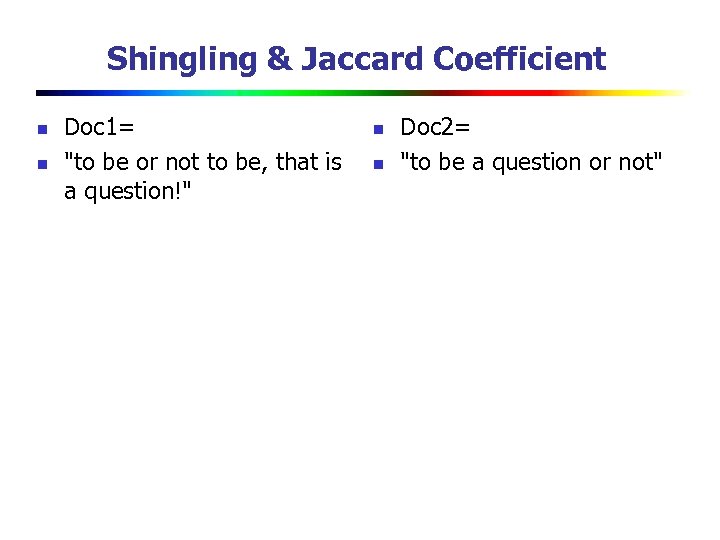 Shingling & Jaccard Coefficient

- Doc1=
- "to be or not to be, that is a question!"

- Doc2=
- "to be a question or not"